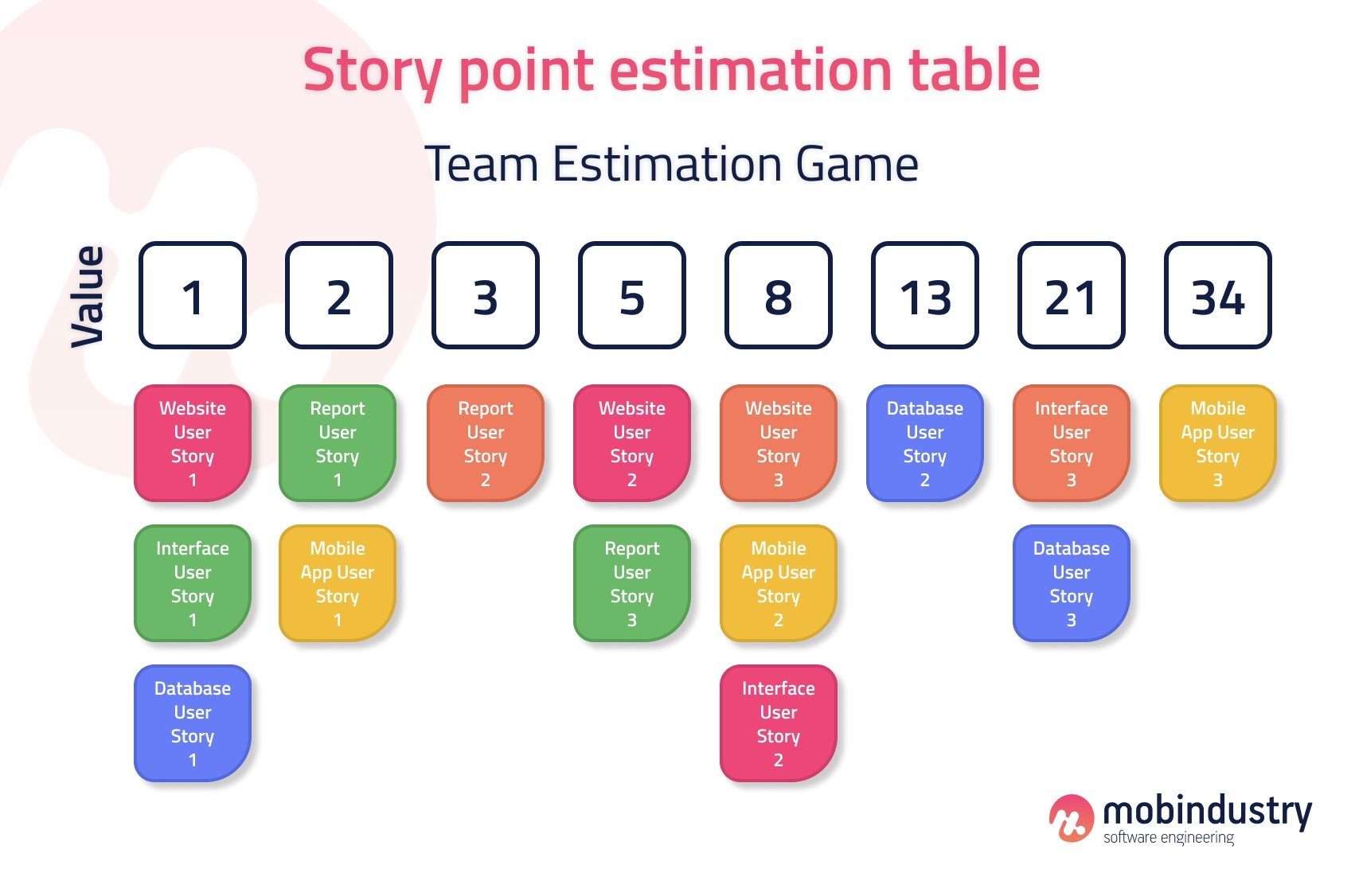 Story point estimation table

Team Estimation Game

Value

| 1 | 2 | 3 | 5 | 8 | 13 | 21 | 34 |
|---|---|---|---|---|---|---|---|
| Website User Story 1 | Report User Story 1 | Report User Story 2 | Website User Story 2 | Website User Story 3 | Database User Story 2 | Interface User Story 3 | Mobile App User Story 3 |
| Interface User Story 1 | Mobile App User Story 1 | | Report User Story 3 | Mobile App User Story 2 | | Database User Story 3 | |
| Database User Story 1 | | | | Interface User Story 2 | | | |

mobindustry
software engineering